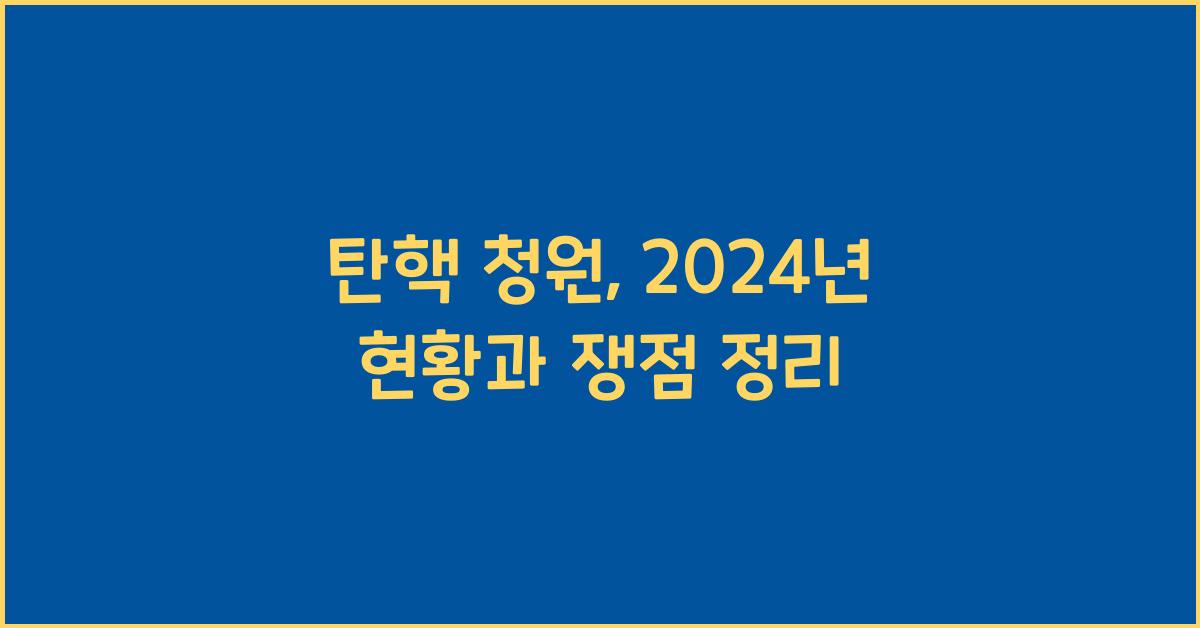 탄핵 청원, 2024년
현황과 쟁점 정리